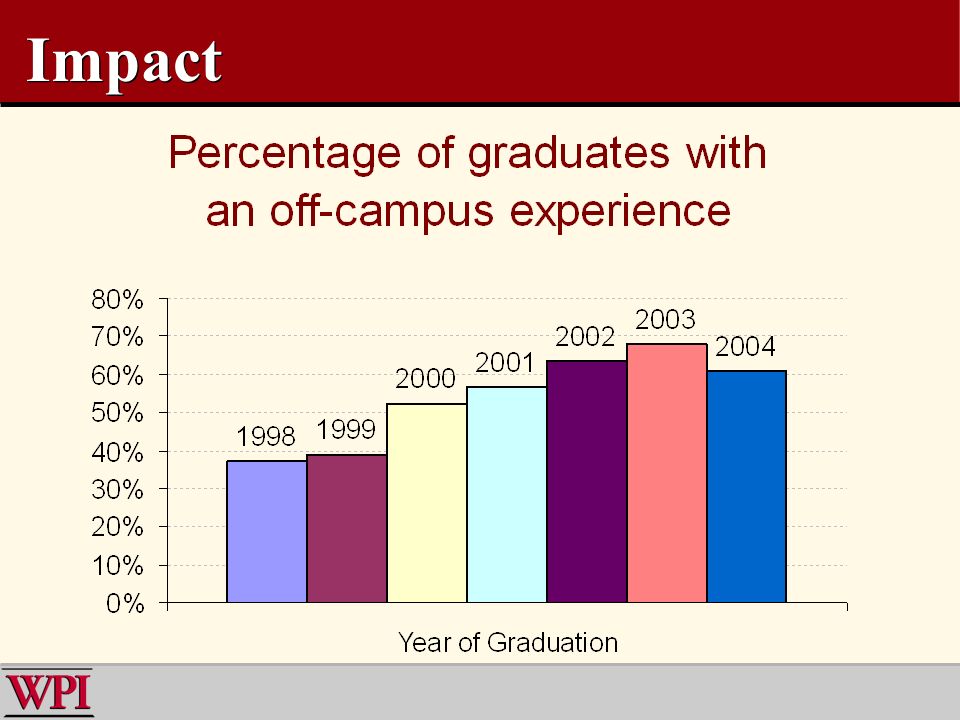 Impact

Percentage of graduates with an off-campus experience

80%
70%
60%
50%
40%
30%
20%
10%
0%

1998
1999
2000
2001
2002
2003
2004

Year of Graduation

WPI